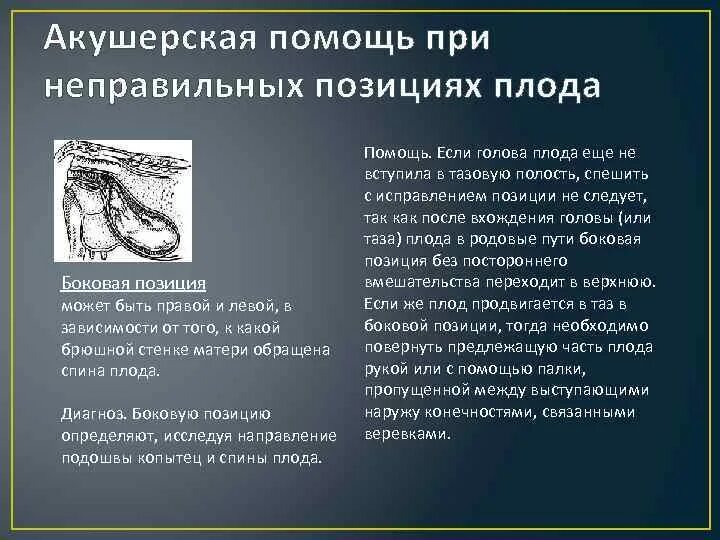 Акушерская помощь при неправильных позициях плода

Боковая позиция
может быть правой и левой, в зависимости от того, к какой брюшной стенке матери обращена спина плода.

Диагноз. Боковую позицию определяют, исследуя направление подошвы копытец и спины плода.

Помощь. Если голова плода еще не вступила в тазовую полость, спешить с исправлением позиции не следует, так как после вхождения головы (или таза) плода в родовые пути боковая позиция без постороннего вмешательства переходит в верхнюю. Если же плод продвигается в таз в боковой позиции, тогда необходимо повернуть предлежащую часть плода рукой или с помощью палки, пропущенной между выступающими наружу конечностями, связанными веревками.